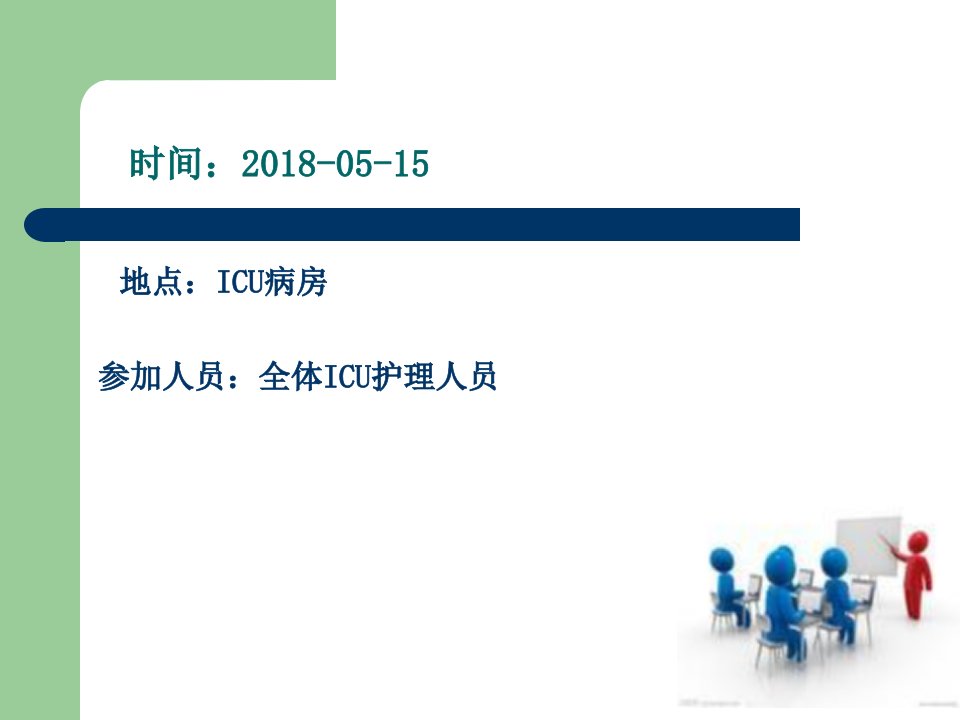 时间：2018-05-15

地点：ICU病房

参加人员：全体ICU护理人员